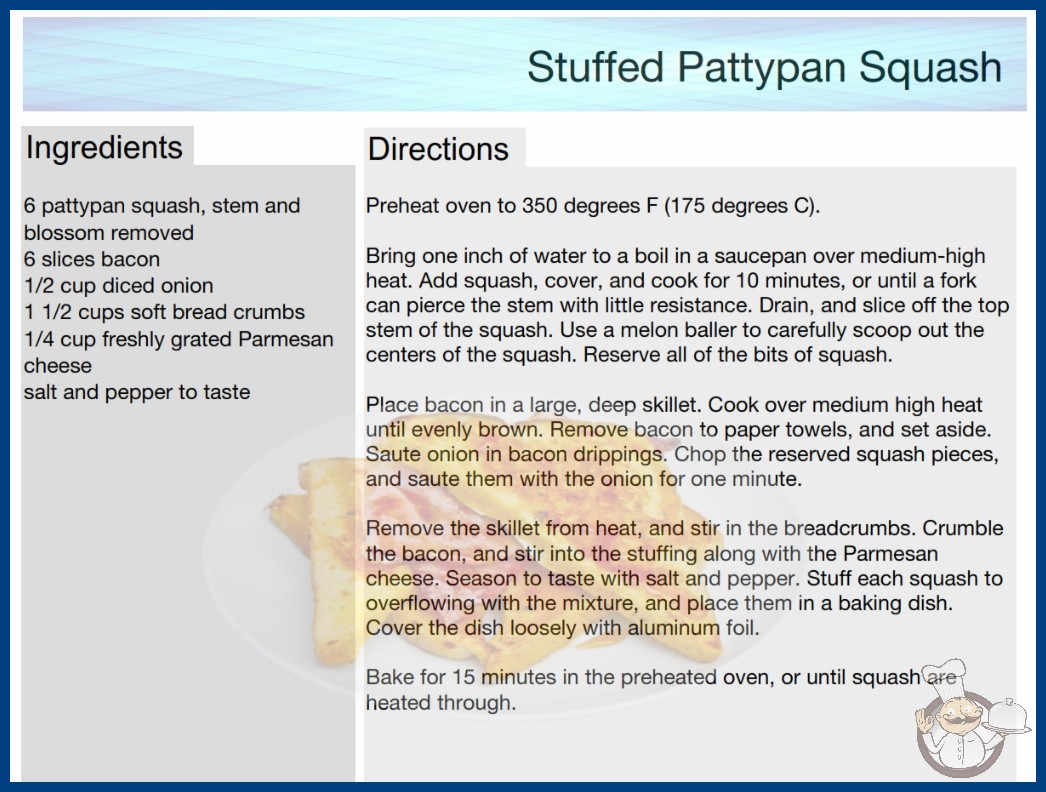 Stuffed Pattypan Squash

Ingredients

6 pattypan squash, stem and blossom removed
6 slices bacon
1/2 cup diced onion
1 1/2 cups soft bread crumbs
1/4 cup freshly grated Parmesan cheese
salt and pepper to taste

Directions

Preheat oven to 350 degrees F (175 degrees C).

Bring one inch of water to a boil in a saucepan over medium-high heat. Add squash, cover, and cook for 10 minutes, or until a fork can pierce the stem with little resistance. Drain, and slice off the top stem of the squash. Use a melon baller to carefully scoop out the centers of the squash. Reserve all of the bits of squash.

Place bacon in a large, deep skillet. Cook over medium high heat until evenly brown. Remove bacon to paper towels, and set aside. Saute onion in bacon drippings. Chop the reserved squash pieces, and saute them with the onion for one minute.

Remove the skillet from heat, and stir in the breadcrumbs. Crumble the bacon, and stir into the stuffing along with the Parmesan cheese. Season to taste with salt and pepper. Stuff each squash to overflowing with the mixture, and place them in a baking dish. Cover the dish loosely with aluminum foil.

Bake for 15 minutes in the preheated oven, or until squash are heated through.